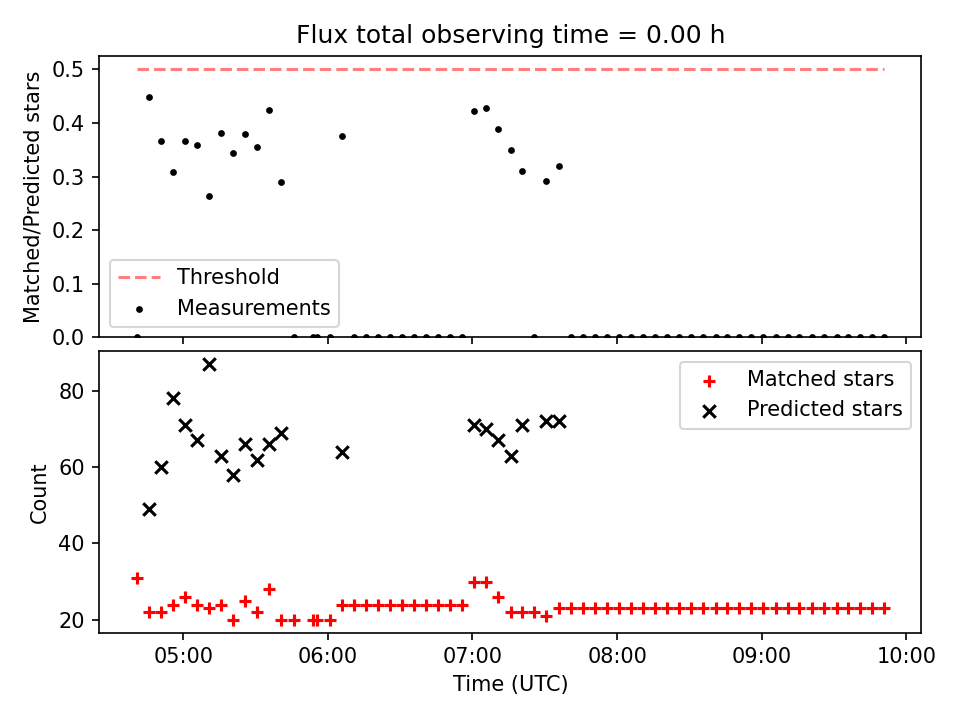 Flux total observing time = 0.00 h

Matched/Predicted stars

0.5
0.4
0.3
0.2
0.1
0.0

Threshold
Measurements

Count

80
60
40
20

Matched stars
Predicted stars

05:00
06:00
07:00
08:00
09:00
10:00

Time (UTC)